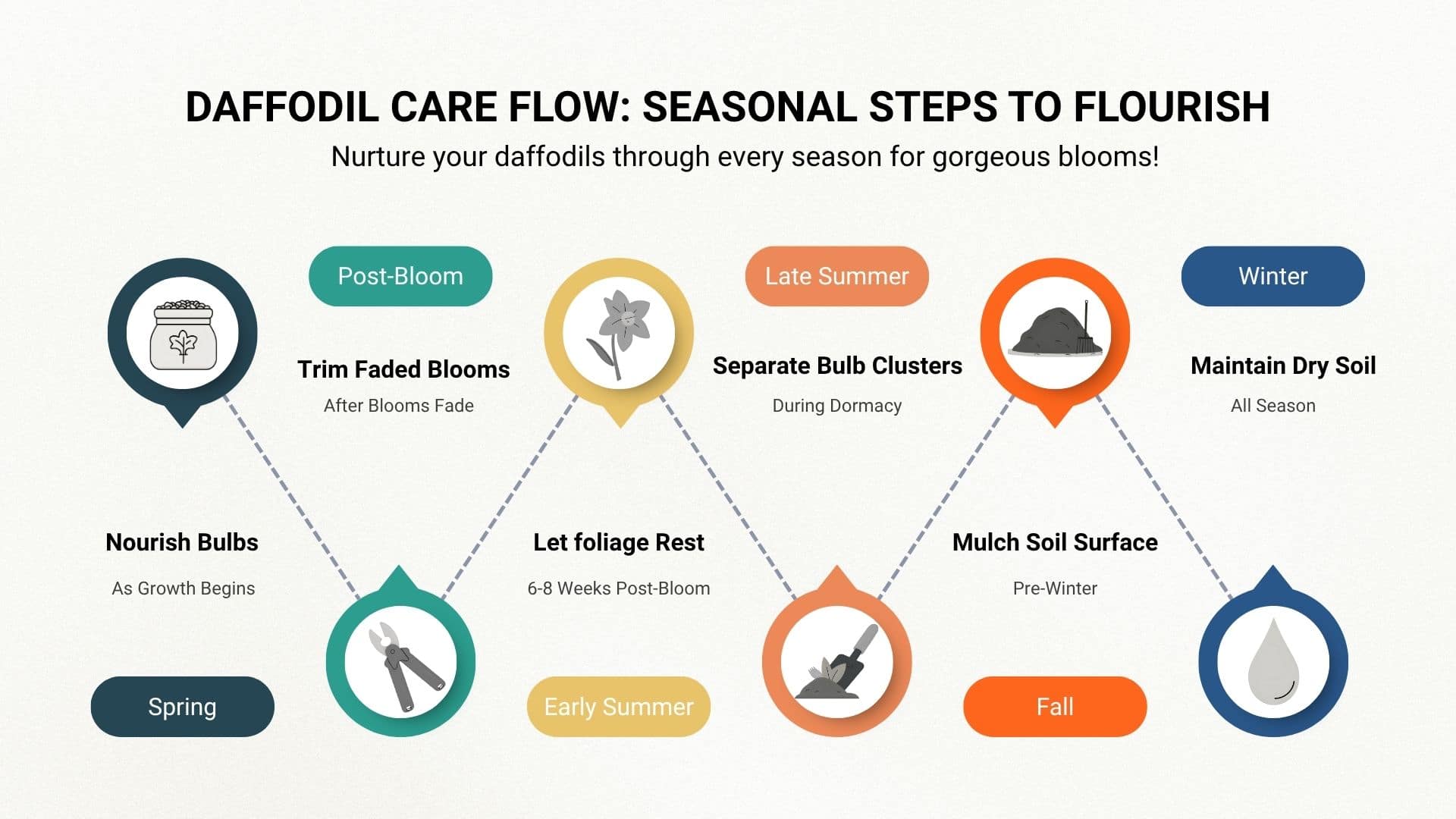 DAFFODIL CARE FLOW: SEASONAL STEPS TO FLOURISH

Nurture your daffodils through every season for gorgeous blooms!

Spring

Nourish Bulbs

As Growth Begins

Post-Bloom

Trim Faded Blooms

After Blooms Fade

Early Summer

Let foliage Rest

6-8 Weeks Post-Bloom

Late Summer

Separate Bulb Clusters

During Dormacy

Fall

Mulch Soil Surface

Pre-Winter

Winter

Maintain Dry Soil

All Season